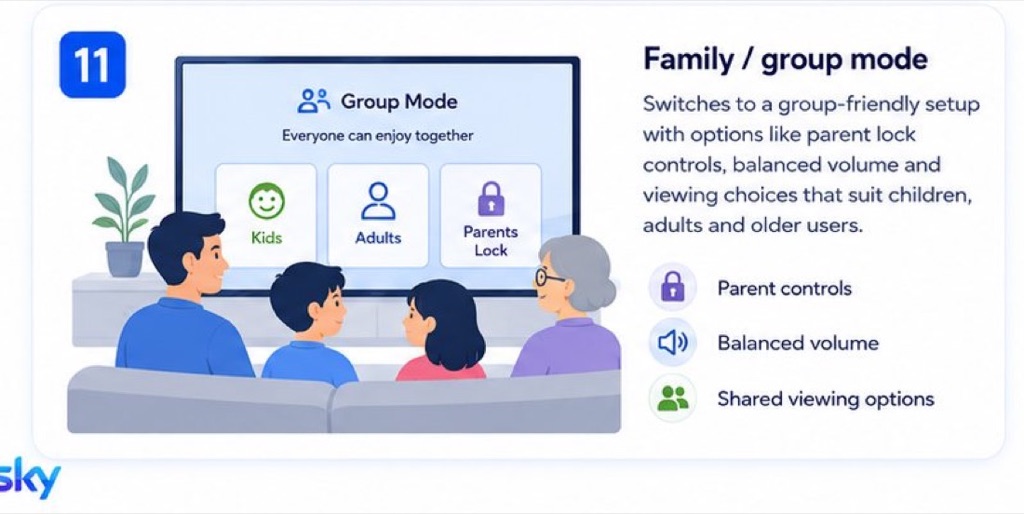 11

Group Mode

Everyone can enjoy together

Kids

Adults

Parents Lock

Family / group mode

Switches to a group-friendly setup with options like parent lock controls, balanced volume and viewing choices that suit children, adults and older users.

Parent controls

Balanced volume

Shared viewing options

sky